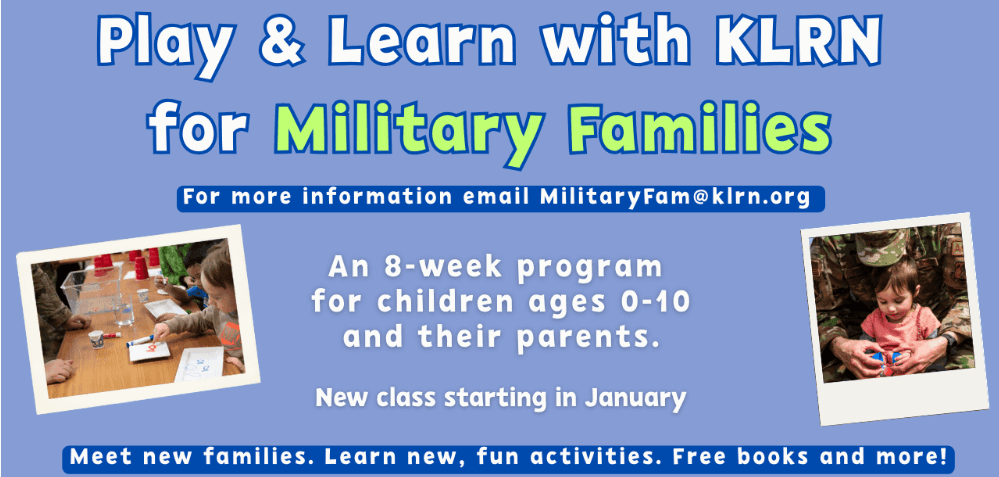 Play & Learn with KLRN for Military Families

For more information email MilitaryFam@klrn.org

An 8-week program for children ages 0-10 and their parents.

New class starting in January

Meet new families. Learn new, fun activities. Free books and more!